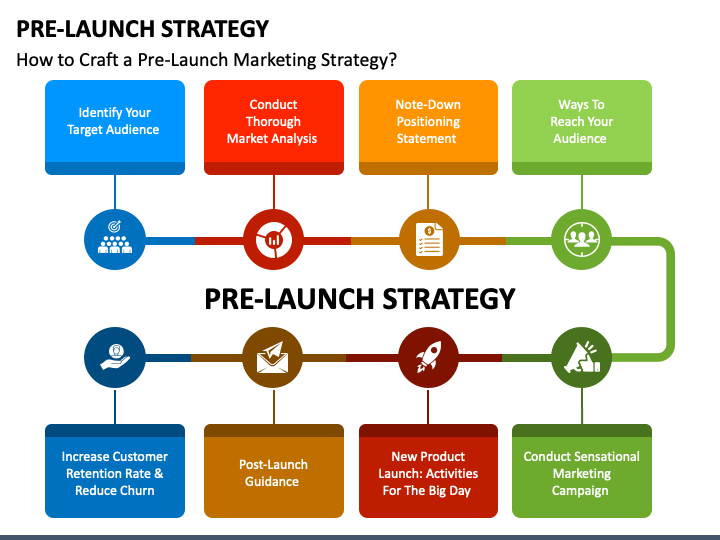 PRE-LAUNCH STRATEGY

How to Craft a Pre-Launch Marketing Strategy?

Identify Your Target Audience

Conduct Thorough Market Analysis

Note-Down Positioning Statement

Ways To Reach Your Audience

PRE-LAUNCH STRATEGY

Increase Customer Retention Rate & Reduce Churn

Post-Launch Guidance

New Product Launch: Activities For The Big Day

Conduct Sensational Marketing Campaign